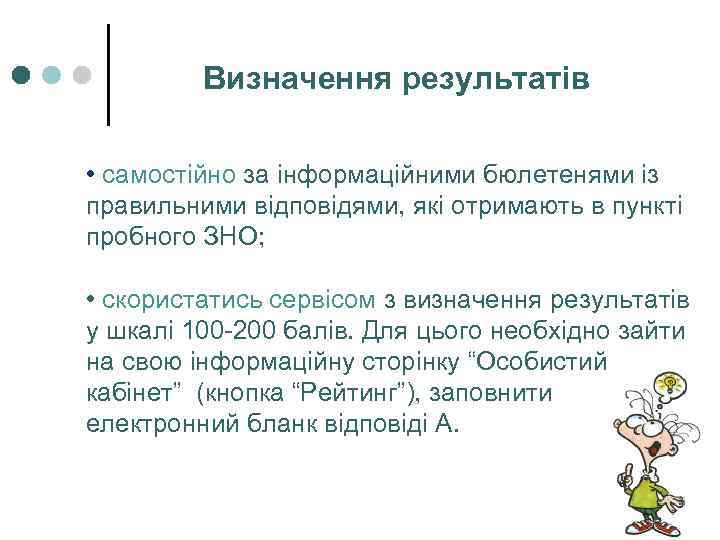 Визначення результатів

• самостійно за інформаційними бюлетенями із правильними відповідями, які отримають в пункті пробного ЗНО;

• скористатись сервісом з визначення результатів у шкалі 100-200 балів. Для цього необхідно зайти на свою інформаційну сторінку “Особистий кабінет” (кнопка “Рейтинг”), заповнити електронний бланк відповіді А.